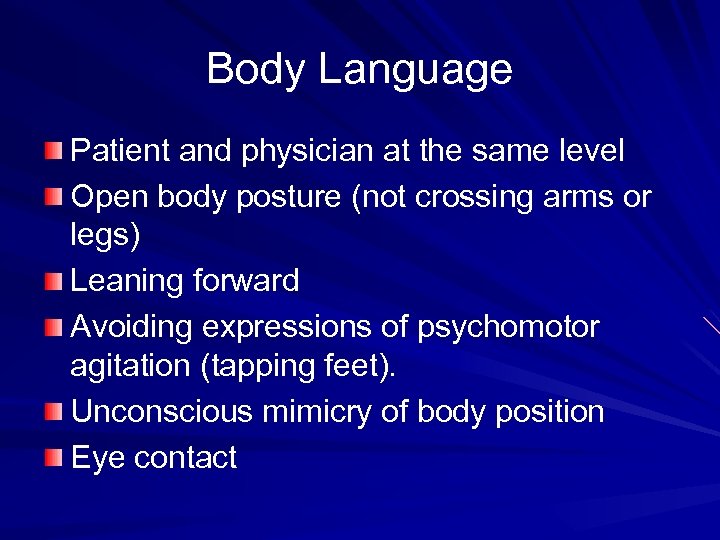 Body Language

- Patient and physician at the same level
- Open body posture (not crossing arms or legs)
- Leaning forward
- Avoiding expressions of psychomotor agitation (tapping feet).
- Unconscious mimicry of body position
- Eye contact